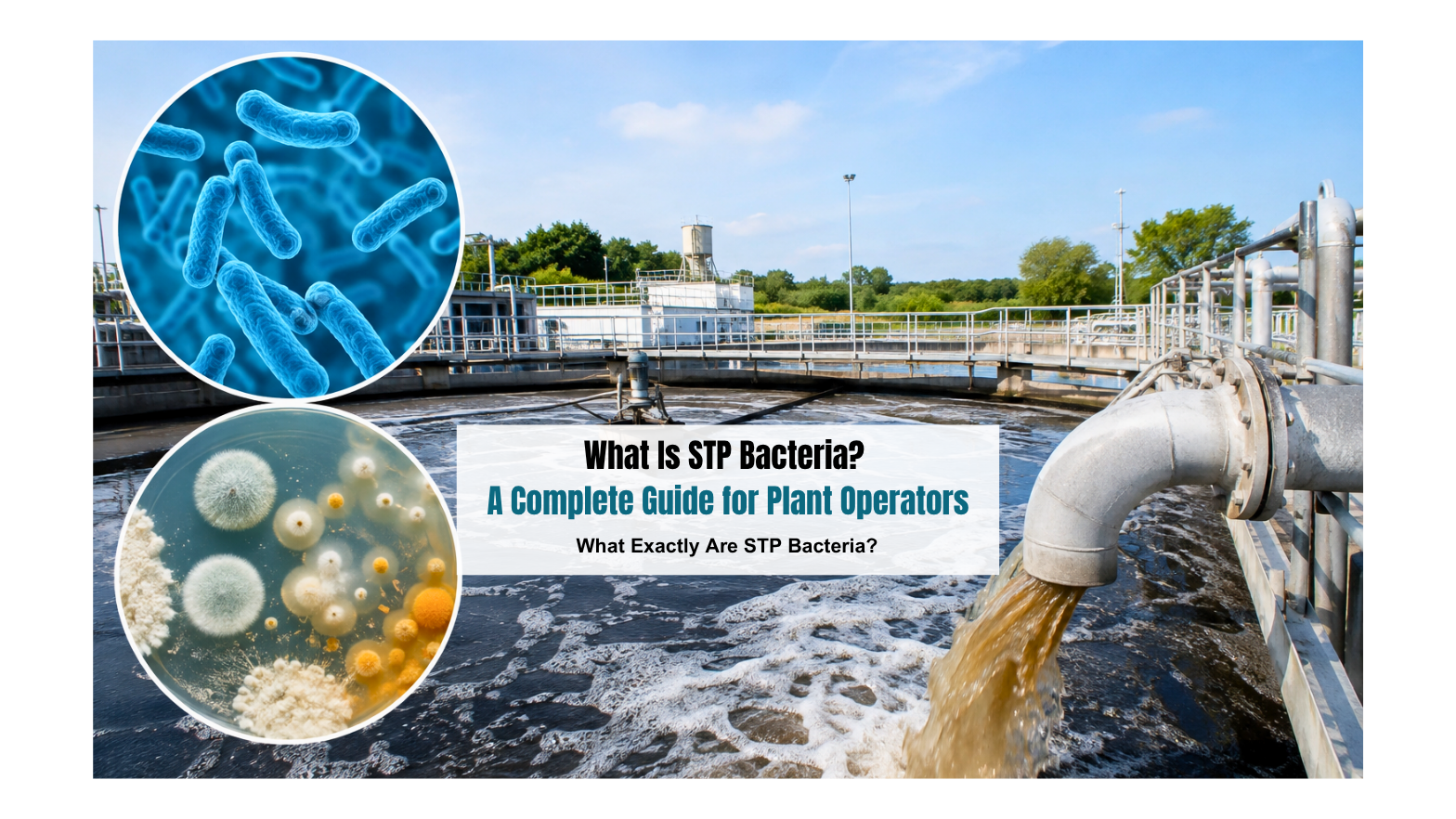 What Is STP Bacteria?
A Complete Guide for Plant Operators
What Exactly Are STP Bacteria?